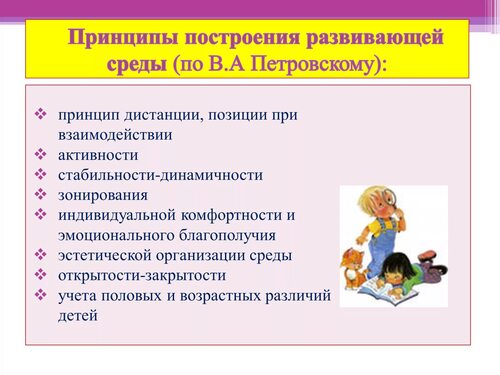 Принципы построения развивающей среды (по В.А Петровскому):

❖ принцип дистанции, позиции при взаимодействии
❖ активности
❖ стабильности-динамичности
❖ зонирования
❖ индивидуальной комфортности и эмоционального благополучия
❖ эстетической организации среды
❖ открытости-закрытости
❖ учета половых и возрастных различий детей